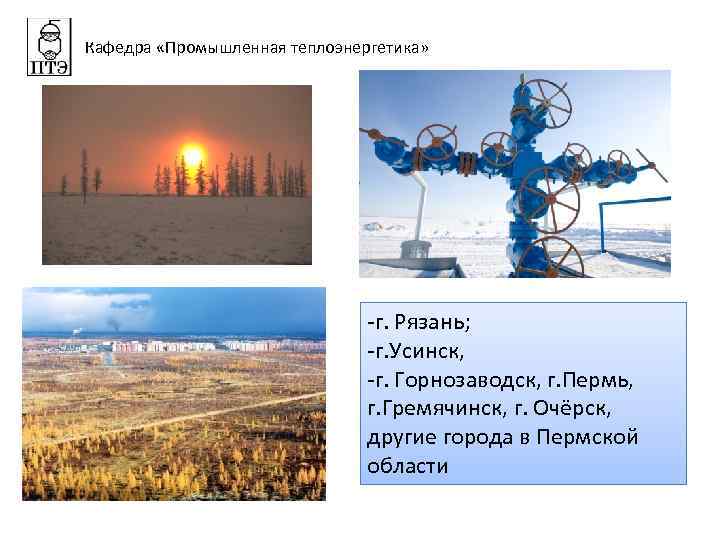 ПТЭ

Кафедра «Промышленная теплоэнергетика»

-г. Рязань;
-г.Усинск,
-г. Горнозаводск, г.Пермь, г.Гремячинск, г. Очёрск, другие города в Пермской области